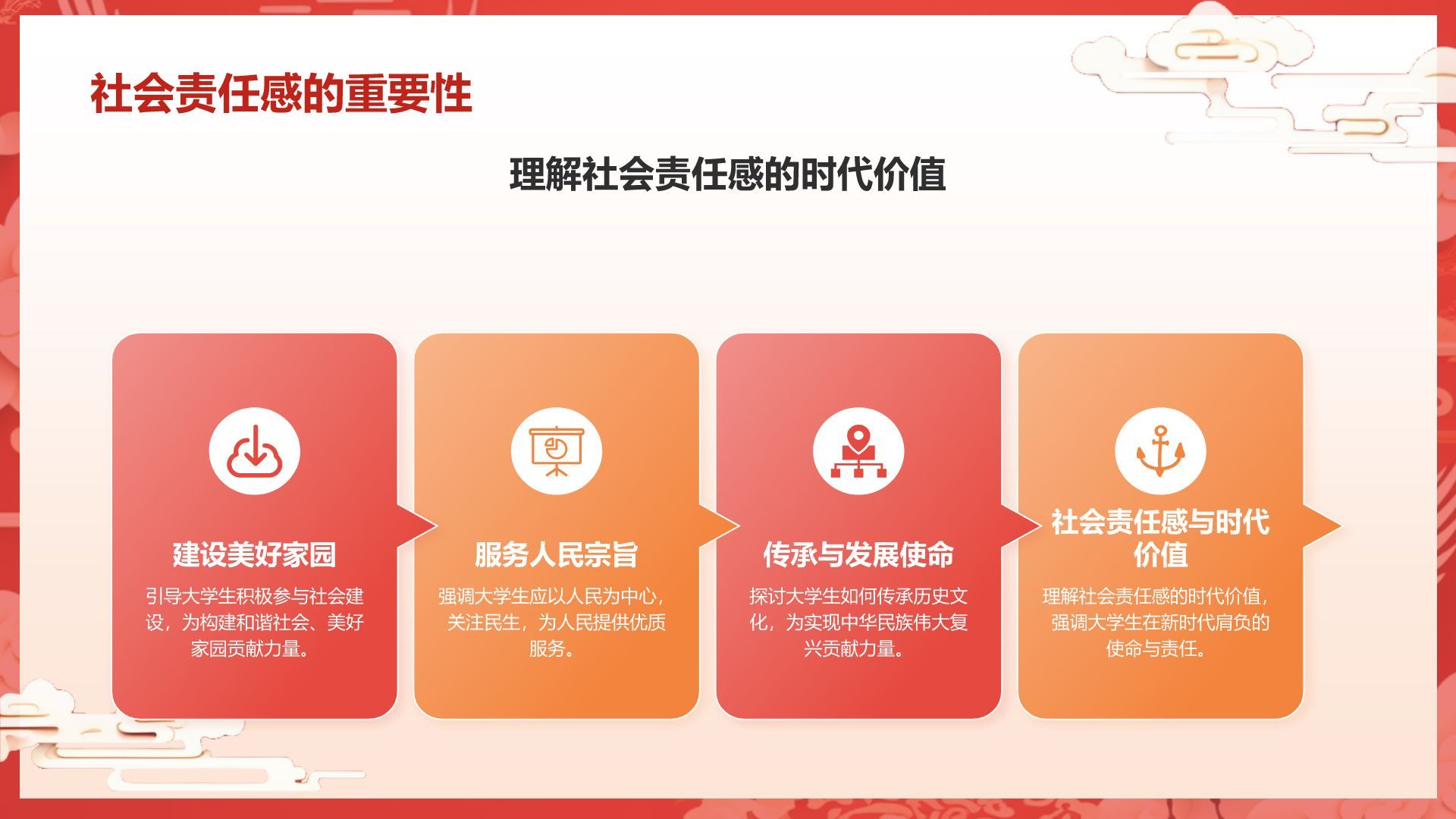 社会责任感的重要性

理解社会责任感的时代价值

建设美好家园

引导大学生积极参与社会建设，为构建和谐社会、美好家园贡献力量。

服务人民宗旨

强调大学生应以人民为中心，关注民生，为人民提供优质服务。

传承与发展使命

探讨大学生如何传承历史文化，为实现中华民族伟大复兴贡献力量。

社会责任感与时代价值

理解社会责任感的时代价值，强调大学生在新时代肩负的使命与责任。